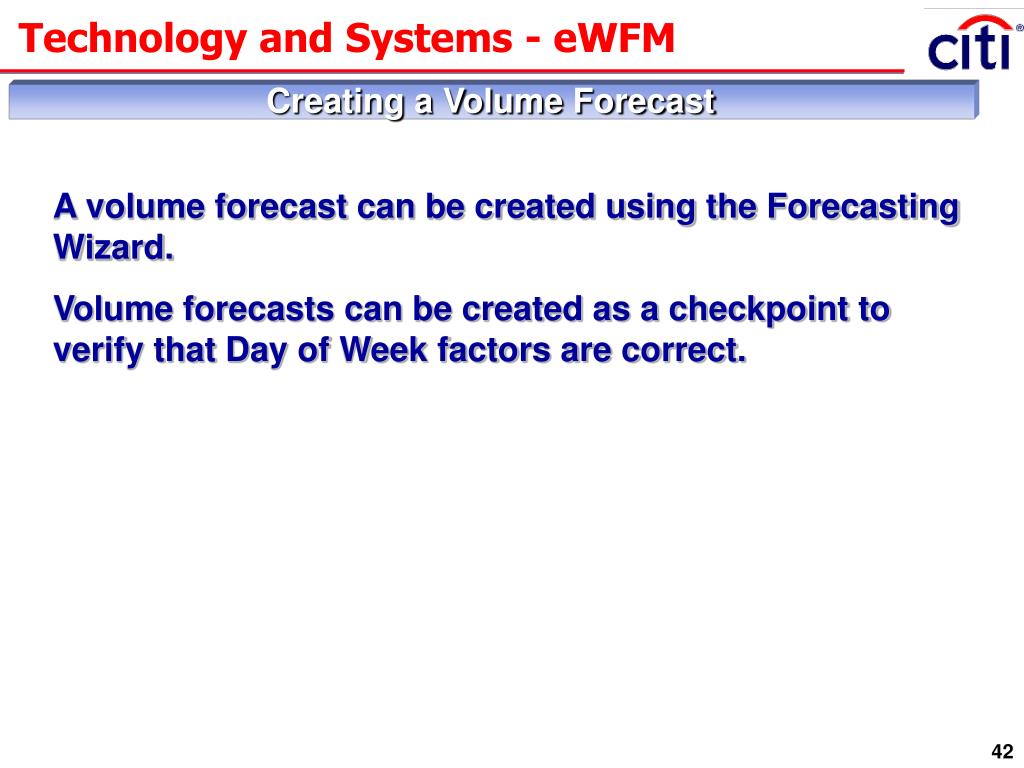 Technology and Systems - eWFM

citi®

Creating a Volume Forecast

A volume forecast can be created using the Forecasting Wizard.

Volume forecasts can be created as a checkpoint to verify that Day of Week factors are correct.

42